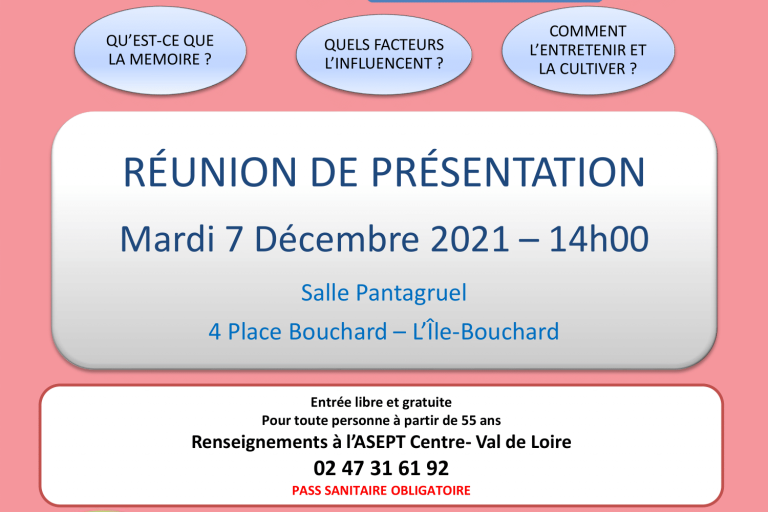 QU'EST-CE QUE LA MEMOIRE ?

QUELS FACTEURS L'INFLUENCENT ?

COMMENT L'ENTRETENIR ET LA CULTIVER ?

RÉUNION DE PRÉSENTATION

Mardi 7 Décembre 2021 – 14h00

Salle Pantagruel

4 Place Bouchard – L'Île-Bouchard

Entrée libre et gratuite
Pour toute personne à partir de 55 ans
Renseignements à l'ASEPT Centre- Val de Loire
02 47 31 61 92
PASS SANITAIRE OBLIGATOIRE